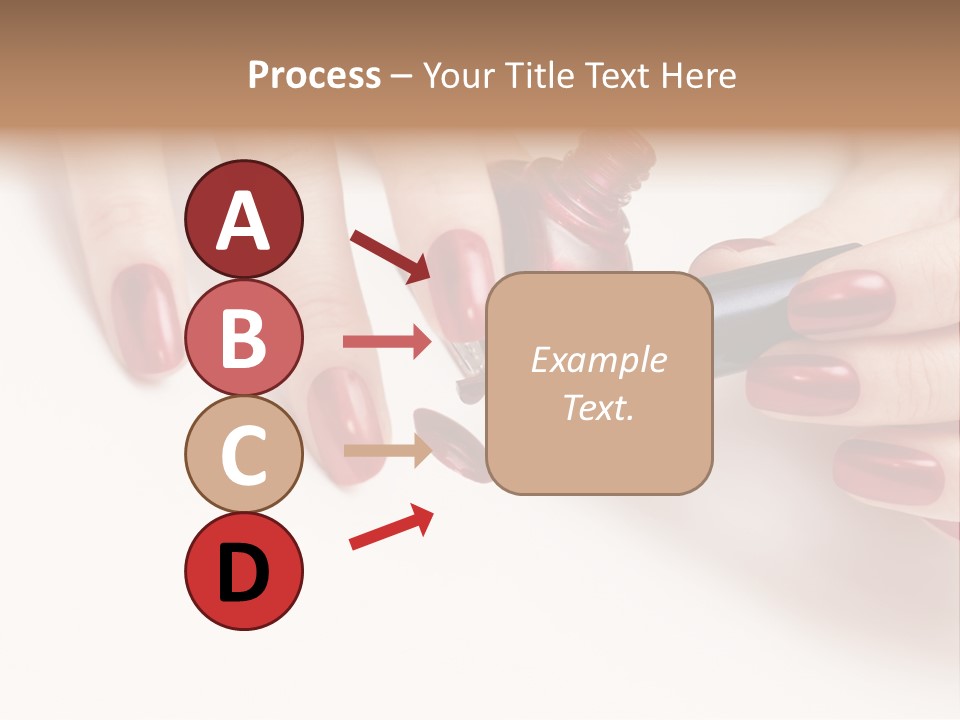 Process – Your Title Text Here

A

B

C

D

Example Text.